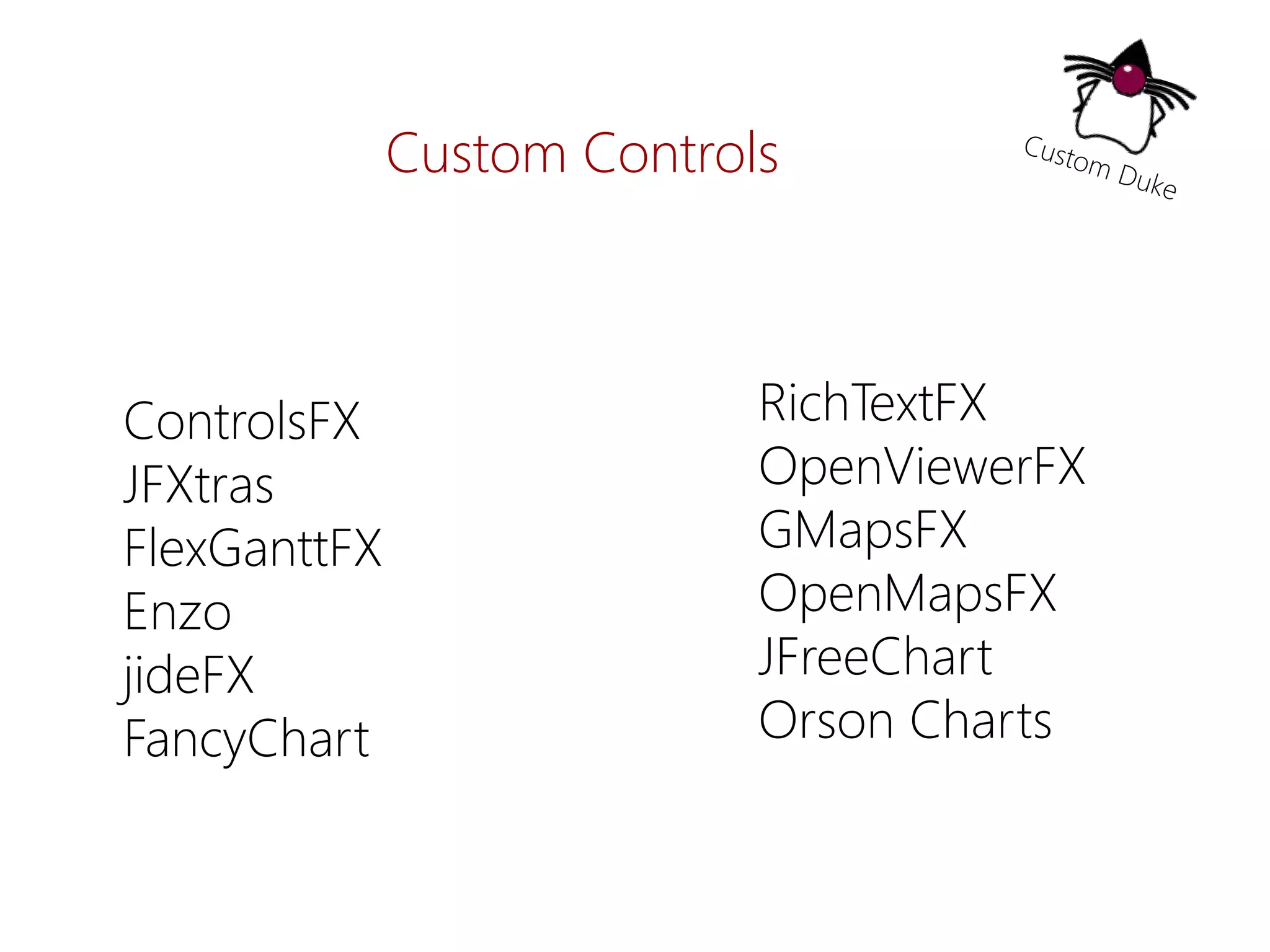 Custom Controls

Custom Duke

ControlsFX
JFXtras
FlexGanttFX
Enzo
jideFX
FancyChart

RichTextFX
OpenViewerFX
GMapsFX
OpenMapsFX
JFreeChart
Orson Charts